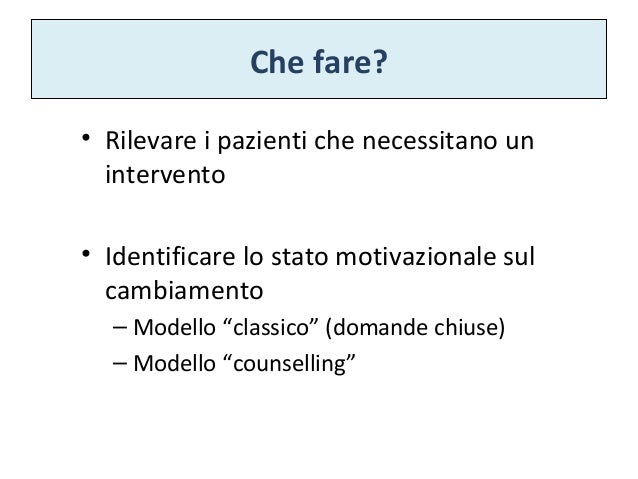 Che fare?

• Rilevare i pazienti che necessitano un intervento

• Identificare lo stato motivazionale sul cambiamento
– Modello “classico” (domande chiuse)
– Modello “counselling”